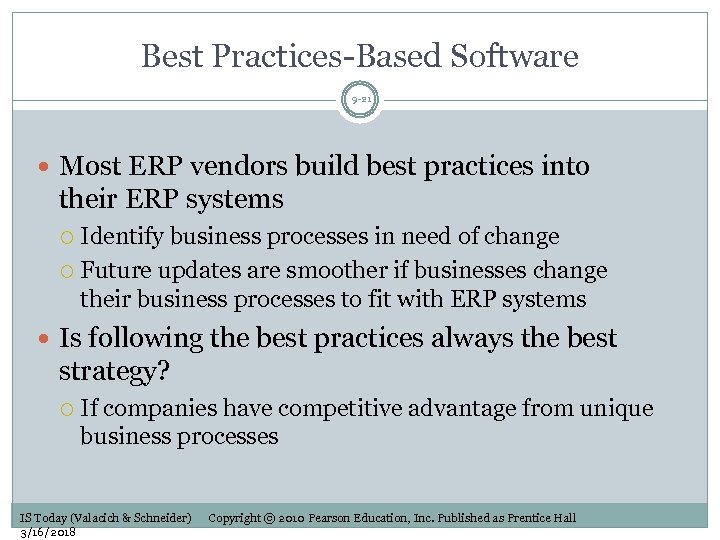 Best Practices-Based Software

9-21

Most ERP vendors build best practices into their ERP systems

Identify business processes in need of change

Future updates are smoother if businesses change their business processes to fit with ERP systems

Is following the best practices always the best strategy?

If companies have competitive advantage from unique business processes

IS Today (Valacich & Schneider) Copyright © 2010 Pearson Education, Inc. Published as Prentice Hall
3/16/2018